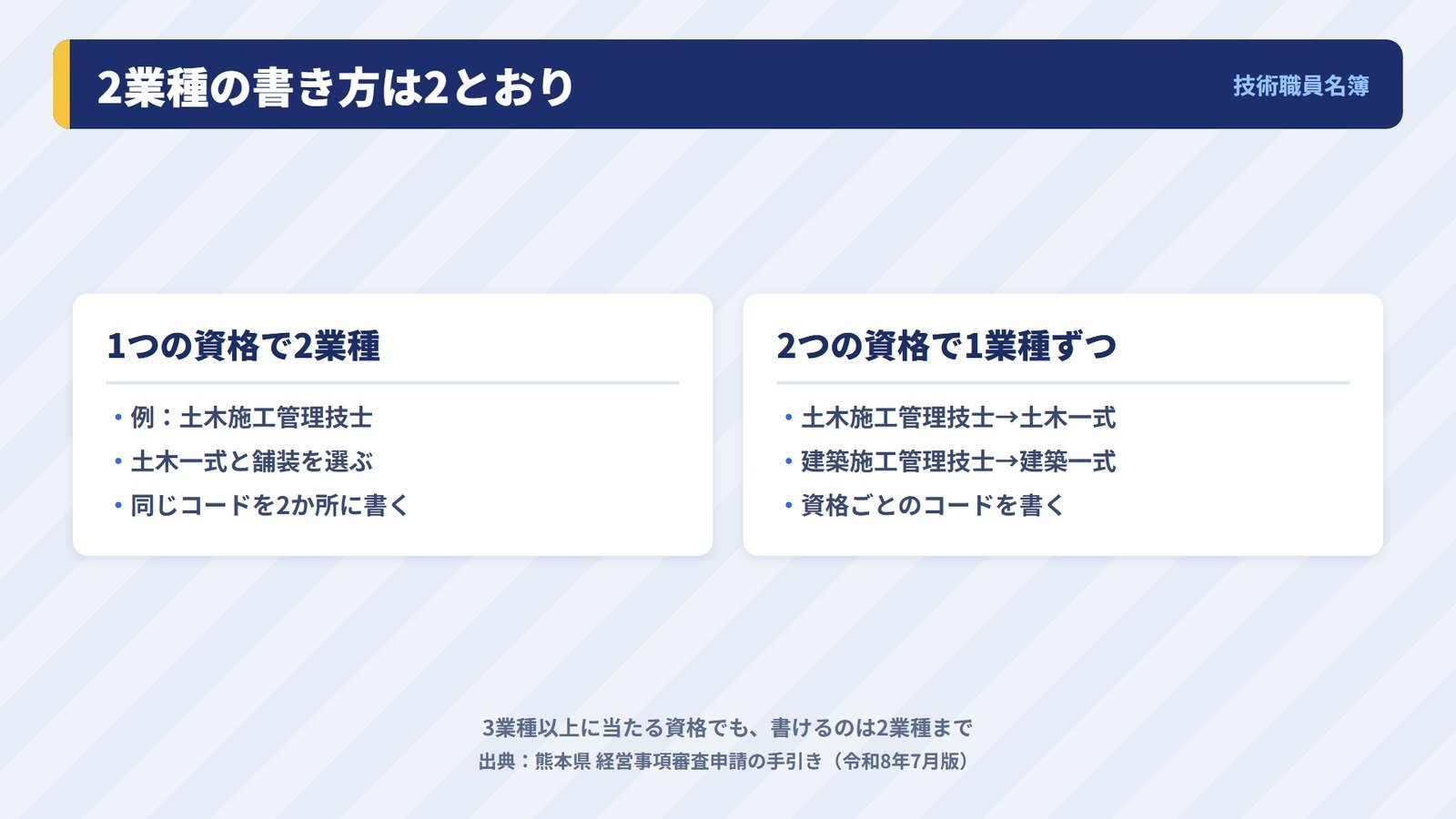 2業種の書き方は2とおり

技術職員名簿

1つの資格で2業種

• 例：土木施工管理技士
• 土木一式と舗装を選ぶ
• 同じコードを2か所に書く

2つの資格で1業種ずつ

• 土木施工管理技士→土木一式
• 建築施工管理技士→建築一式
• 資格ごとのコードを書く

3業種以上に当たる資格でも、書けるのは2業種まで
出典：熊本県 経営事項審査申請の手引き（令和8年7月版）